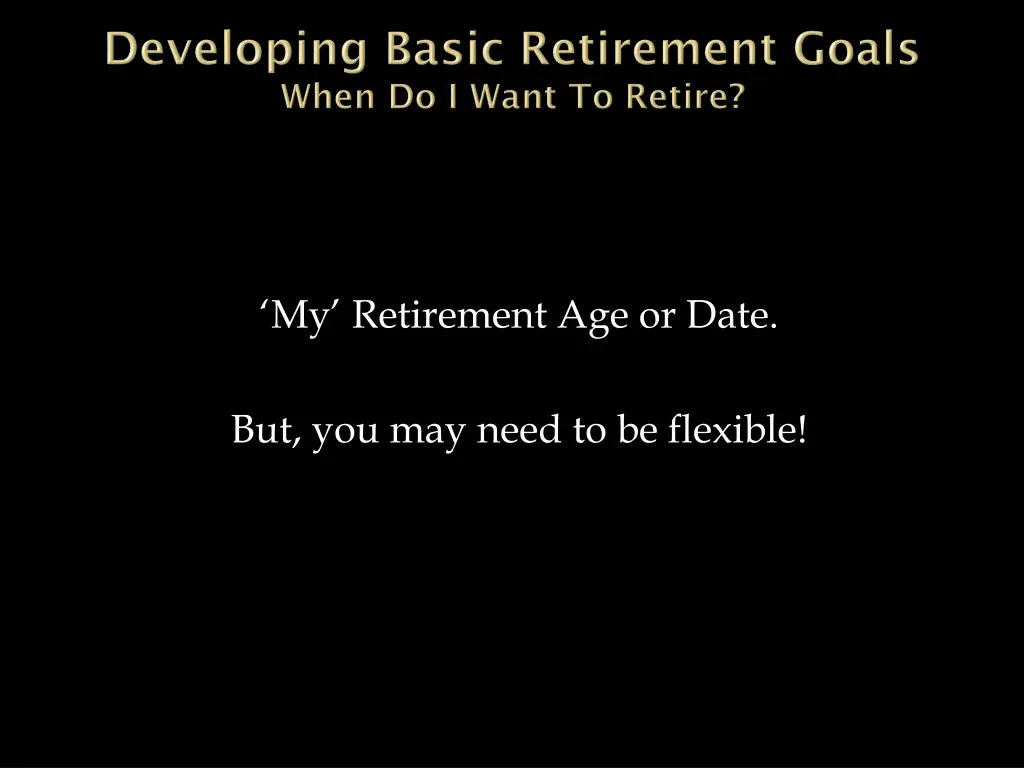 Developing Basic Retirement Goals
When Do I Want To Retire?

‘My’ Retirement Age or Date.

But, you may need to be flexible!